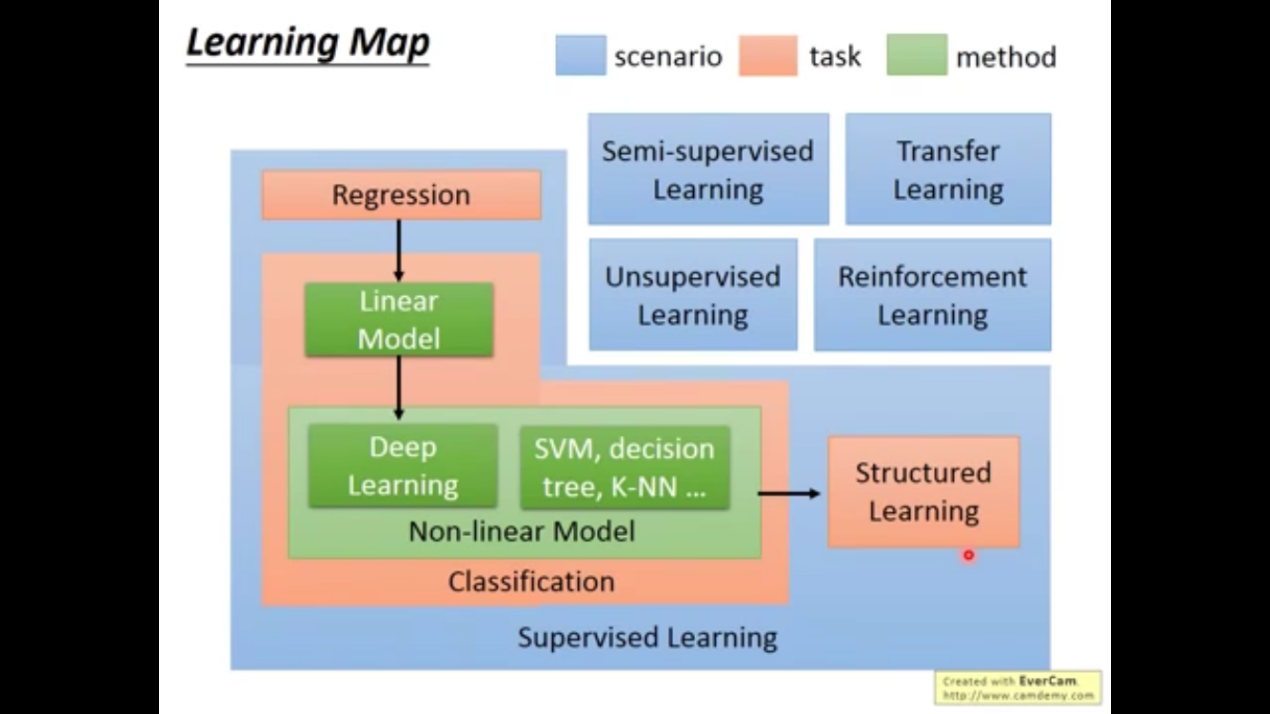 Learning Map

scenario task method

Semi-supervised Learning

Transfer Learning

Unsupervised Learning

Reinforcement Learning

Regression

Linear Model

Deep Learning

SVM, decision tree, K-NN ...

Non-linear Model

Classification

Structured Learning

Supervised Learning

Created with EverCam. http://www.camdemy.com